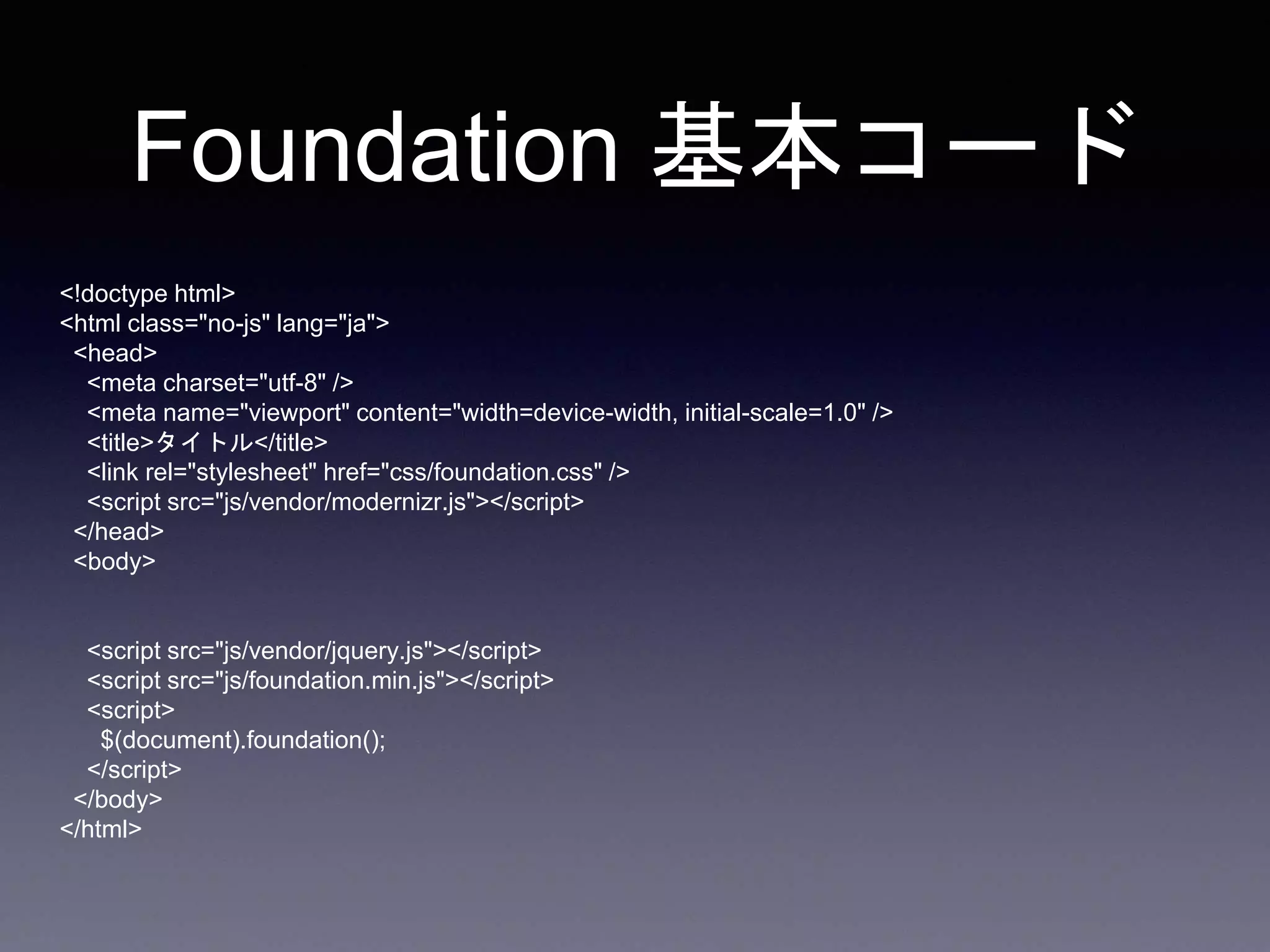 Foundation 基本コード

<!doctype html>
<html class="no-js" lang="ja">
  <head>
    <meta charset="utf-8" />
    <meta name="viewport" content="width=device-width, initial-scale=1.0" />
    <title>タイトル</title>
    <link rel="stylesheet" href="css/foundation.css" />
    <script src="js/vendor/modernizr.js"></script>
  </head>
  <body>

    <script src="js/vendor/jquery.js"></script>
    <script src="js/foundation.min.js"></script>
    <script>
      $(document).foundation();
    </script>
  </body>
</html>